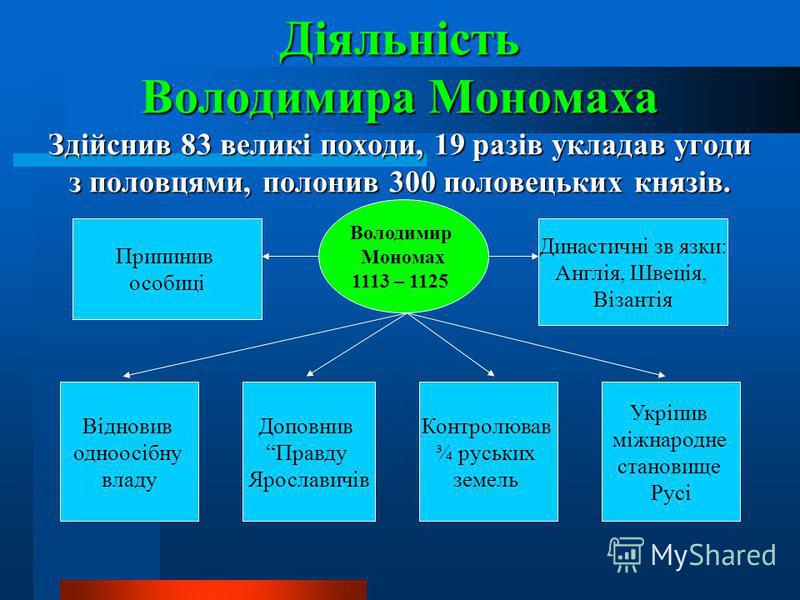 Діяльність Володимира Мономаха

Здійснив 83 великі походи, 19 разів укладав угоди з половцями, полонив 300 половецьких князів.

Припинив особиці

Володимир Мономах 1113 – 1125

Династичні зв язки: Англія, Швеція, Візантія

Відновив одноосібну владу

Доповнив “Правду Ярославичів

Контролював ¾ руських земель

Укріпив міжнародне становище Русі

MyShared